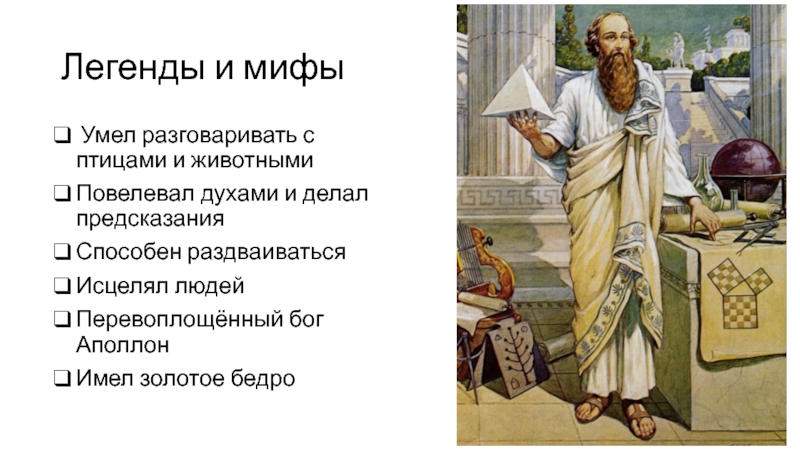 Легенды и мифы

❑ Умел разговаривать с птицами и животными
❑ Повелевал духами и делал предсказания
❑ Способен раздваиваться
❑ Исцелял людей
❑ Перевоплощённый бог Аполлон
❑ Имел золотое бедро